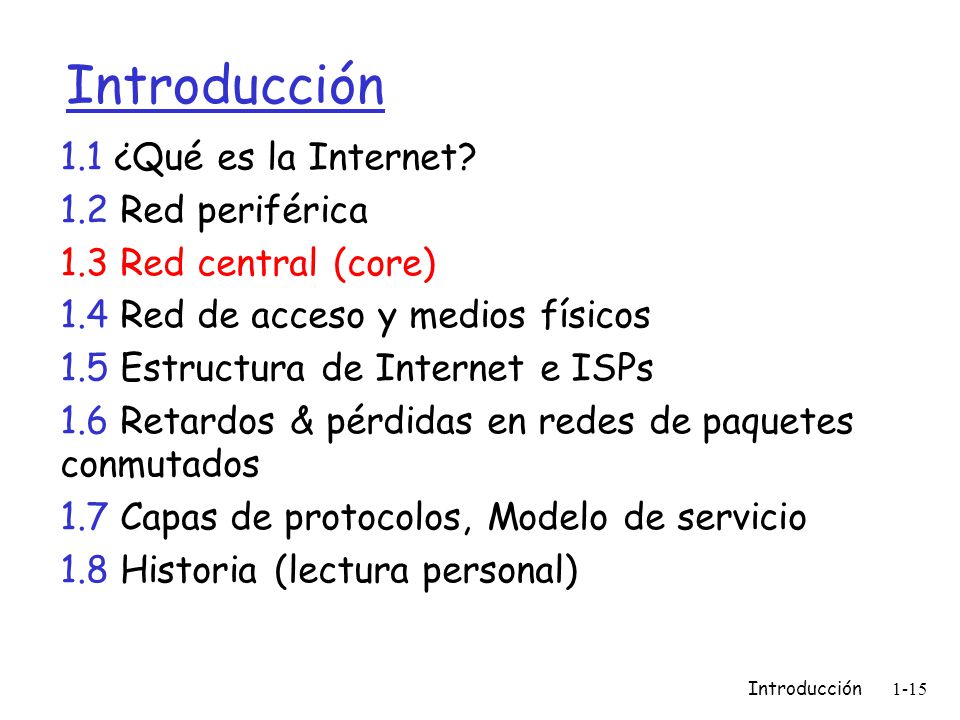 Introducción

1.1 ¿Qué es la Internet?
1.2 Red periférica
1.3 Red central (core)
1.4 Red de acceso y medios físicos
1.5 Estructura de Internet e ISPs
1.6 Retardos & pérdidas en redes de paquetes conmutados
1.7 Capas de protocolos, Modelo de servicio
1.8 Historia (lectura personal)

Introducción 1-15